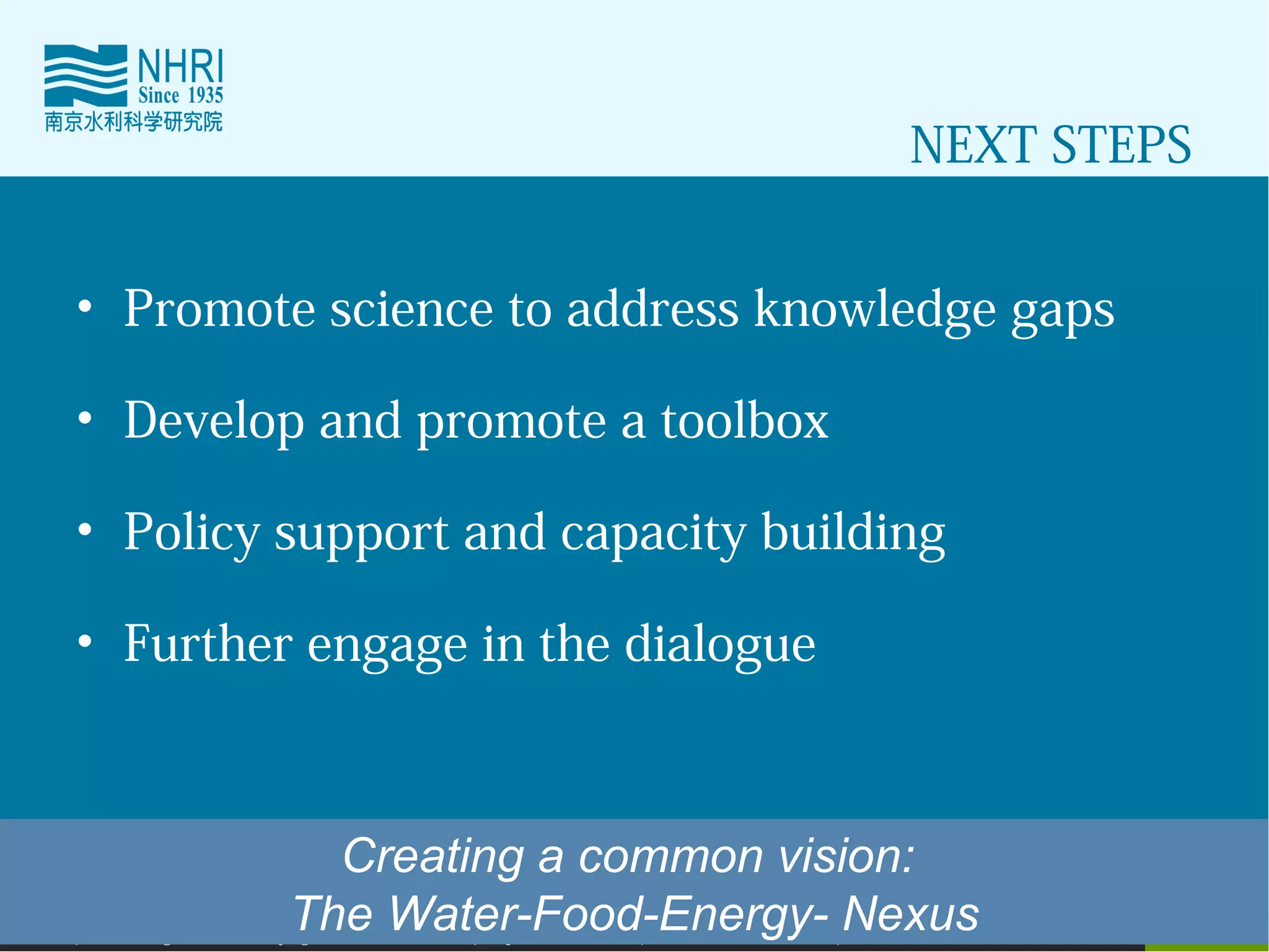 NHRI
Since 1935
南京水利科学研究院

NEXT STEPS

• Promote science to address knowledge gaps

• Develop and promote a toolbox

• Policy support and capacity building

• Further engage in the dialogue

Creating a common vision:
The Water-Food-Energy- Nexus